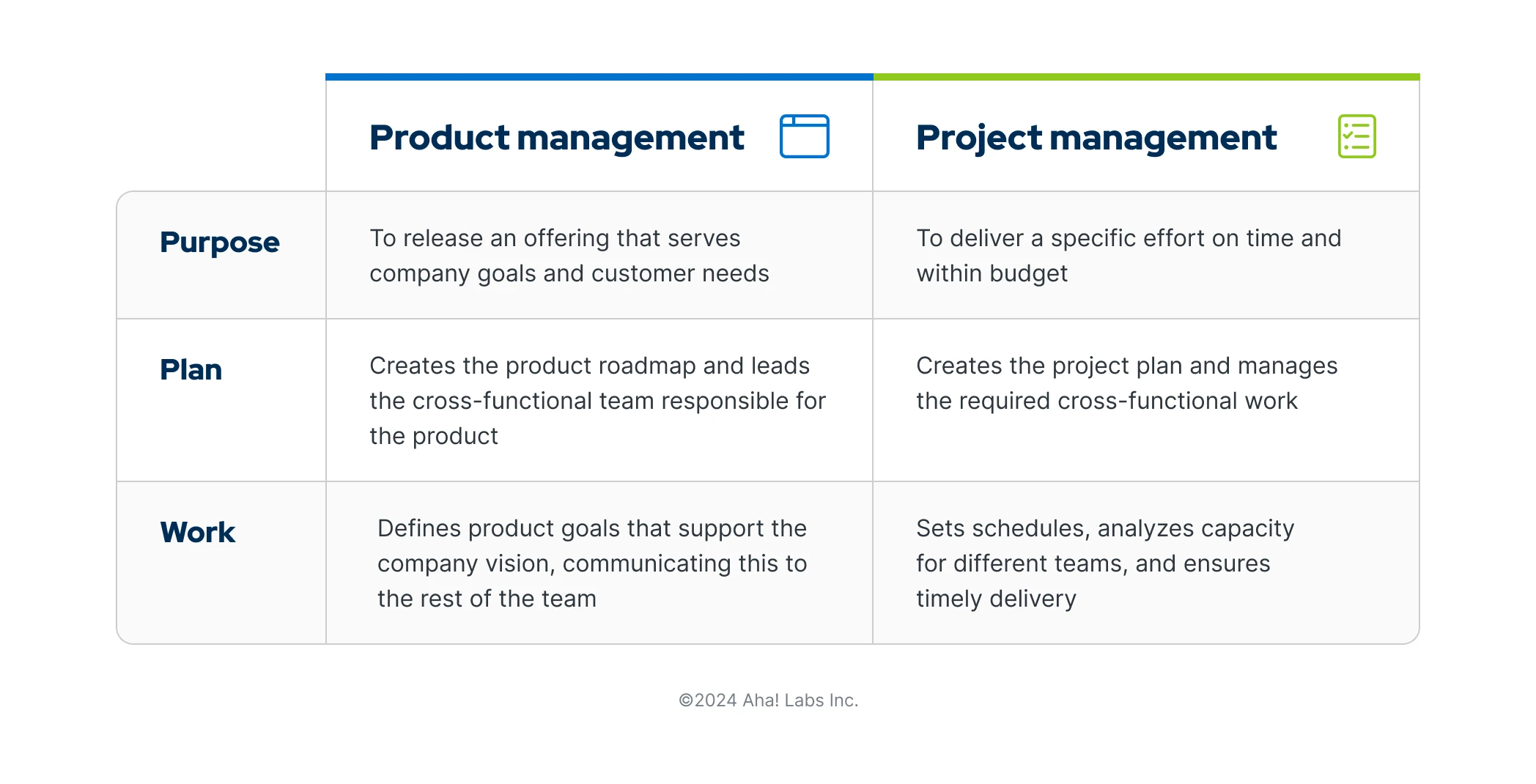 | | Product management | Project management |
|---|---|---|
| Purpose | To release an offering that serves company goals and customer needs | To deliver a specific effort on time and within budget |
| Plan | Creates the product roadmap and leads the cross-functional team responsible for the product | Creates the project plan and manages the required cross-functional work |
| Work | Defines product goals that support the company vision, communicating this to the rest of the team | Sets schedules, analyzes capacity for different teams, and ensures timely delivery |

©2024 Aha! Labs Inc.